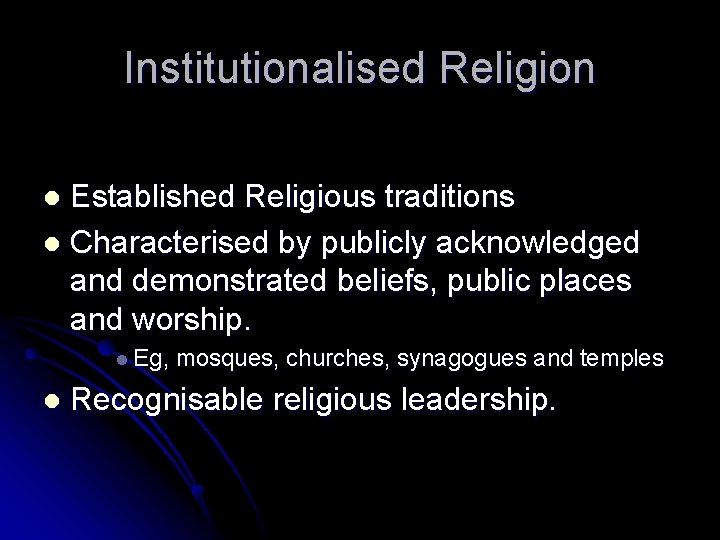 Institutionalised Religion

- Established Religious traditions
- Characterised by publicly acknowledged and demonstrated beliefs, public places and worship.
  - Eg, mosques, churches, synagogues and temples
- Recognisable religious leadership.